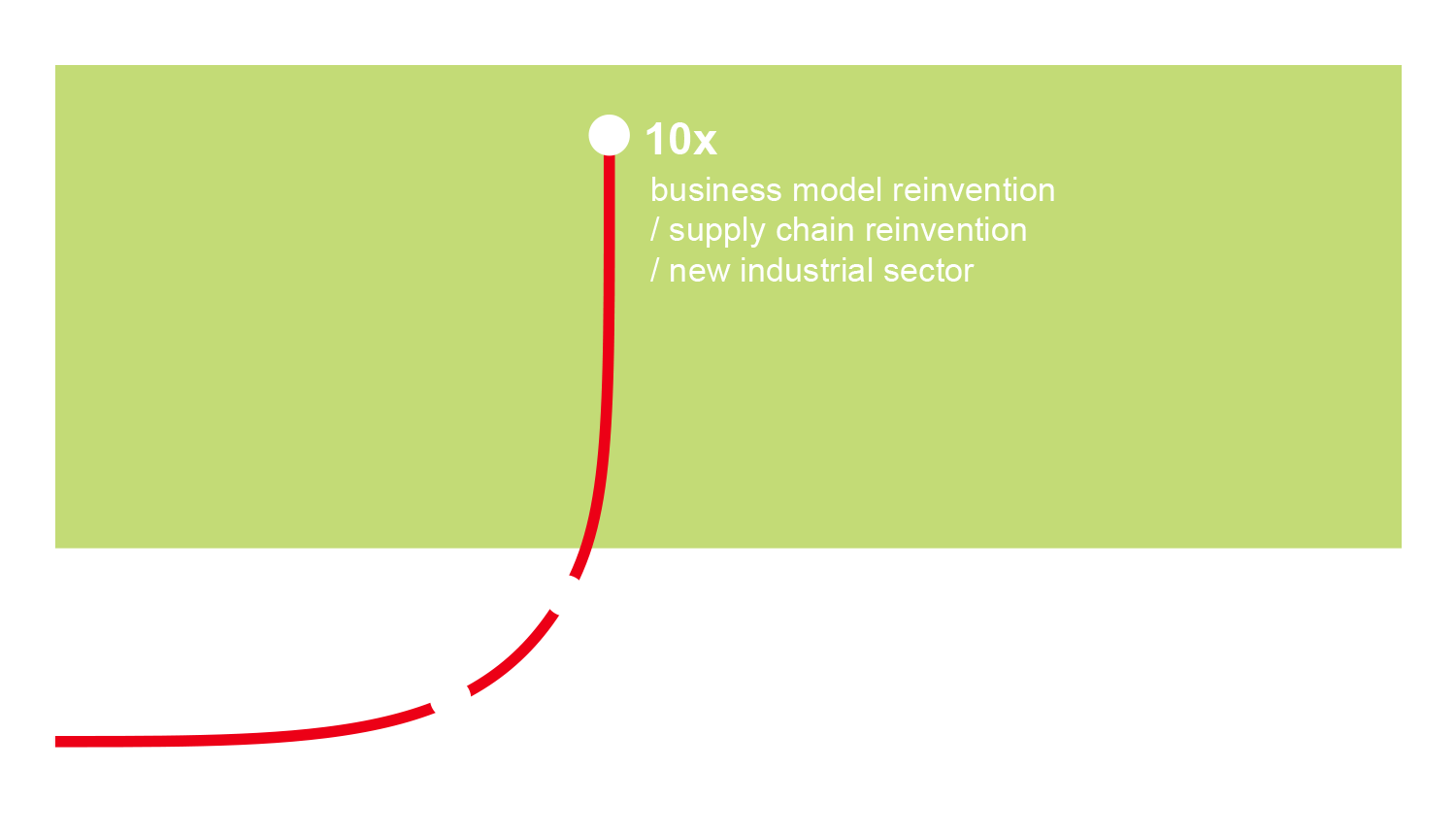 10x
business model reinvention
/ supply chain reinvention
/ new industrial sector